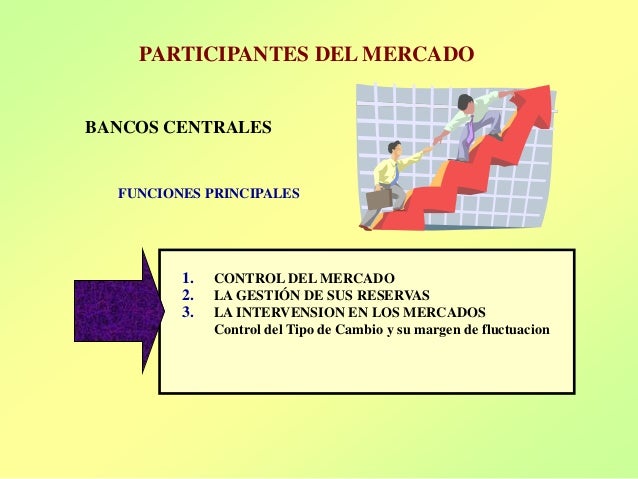 PARTICIPANTES DEL MERCADO

BANCOS CENTRALES

FUNCIONES PRINCIPALES

1. CONTROL DEL MERCADO
2. LA GESTIÓN DE SUS RESERVAS
3. LA INTERVENSION EN LOS MERCADOS
Control del Tipo de Cambio y su margen de fluctuacion